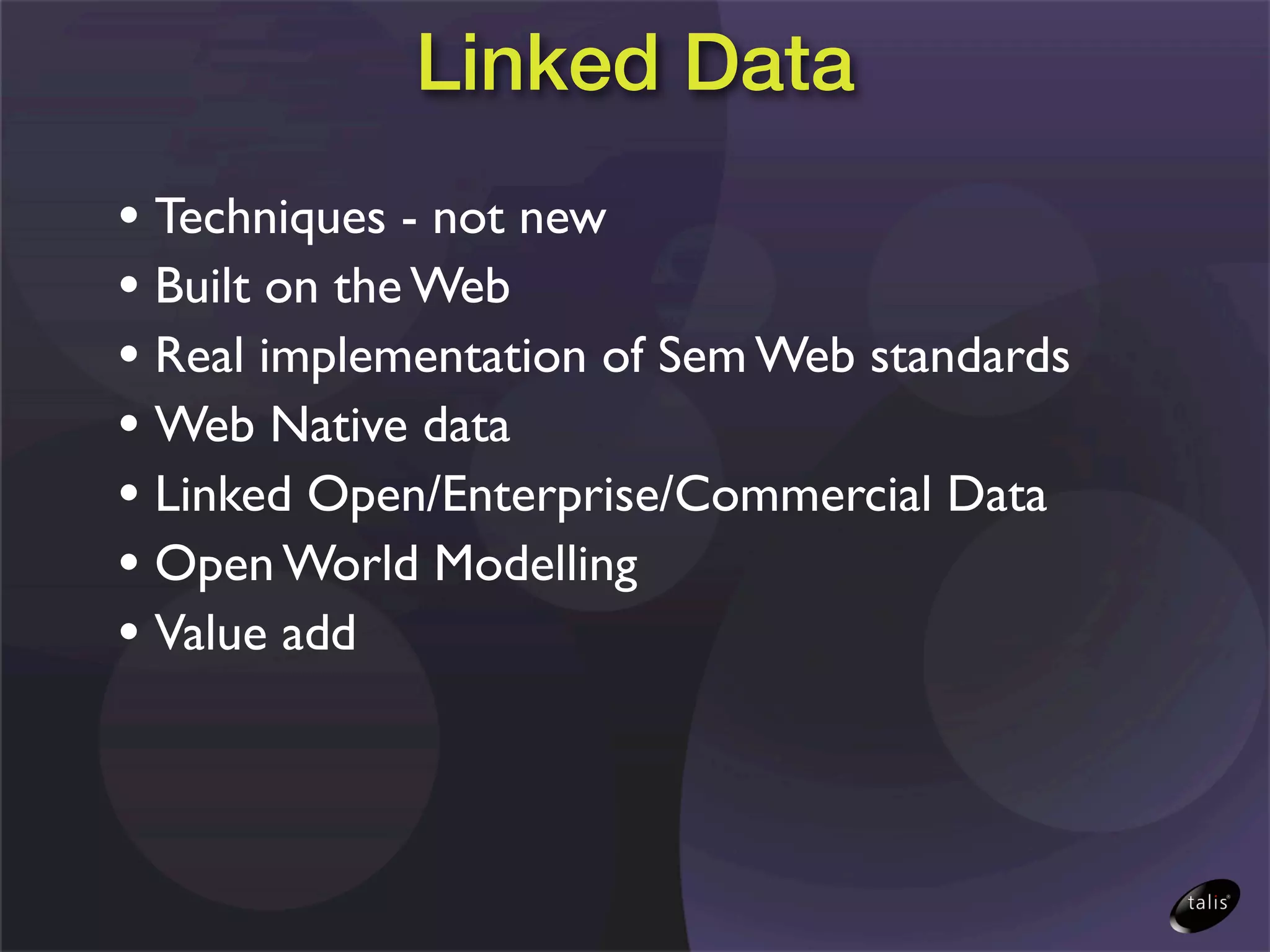 Linked Data

• Techniques - not new
• Built on the Web
• Real implementation of Sem Web standards
• Web Native data
• Linked Open/Enterprise/Commercial Data
• Open World Modelling
• Value add

talis